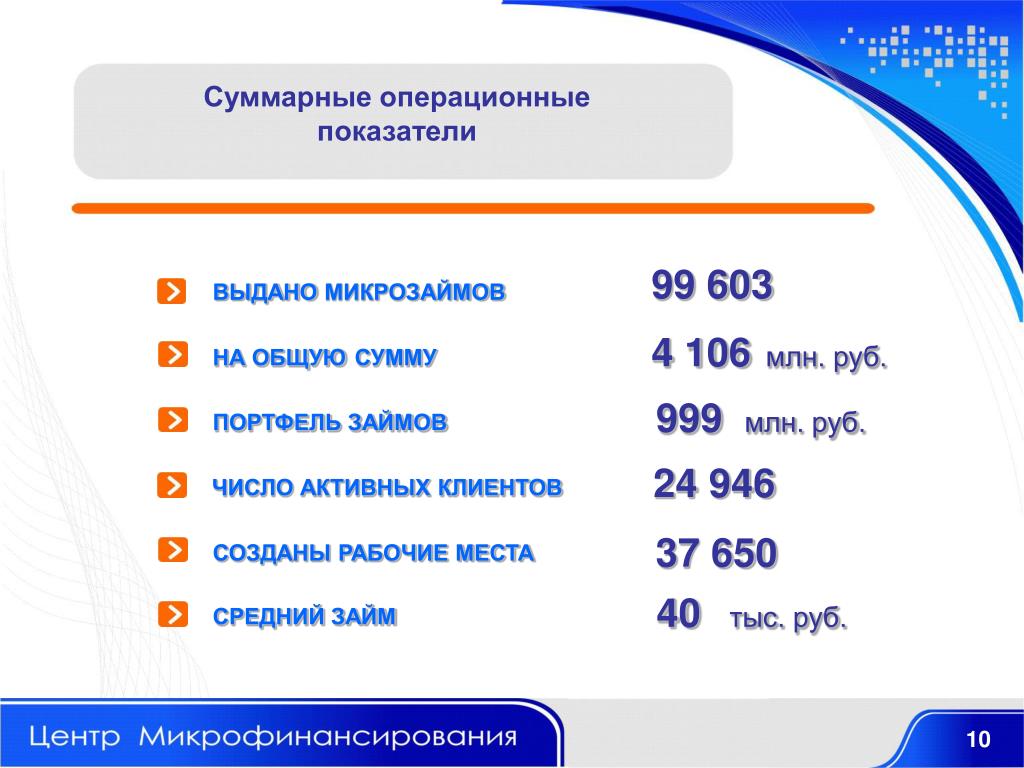 Суммарные операционные показатели

ВЫДАНО МИКРОЗАЙМОВ 99 603

НА ОБЩУЮ СУММУ 4 106 млн. руб.

ПОРТФЕЛЬ ЗАЙМОВ 999 млн. руб.

ЧИСЛО АКТИВНЫХ КЛИЕНТОВ 24 946

СОЗДАНЫ РАБОЧИЕ МЕСТА 37 650

СРЕДНИЙ ЗАЙМ 40 тыс. руб.

Центр Микрофинансирования

10